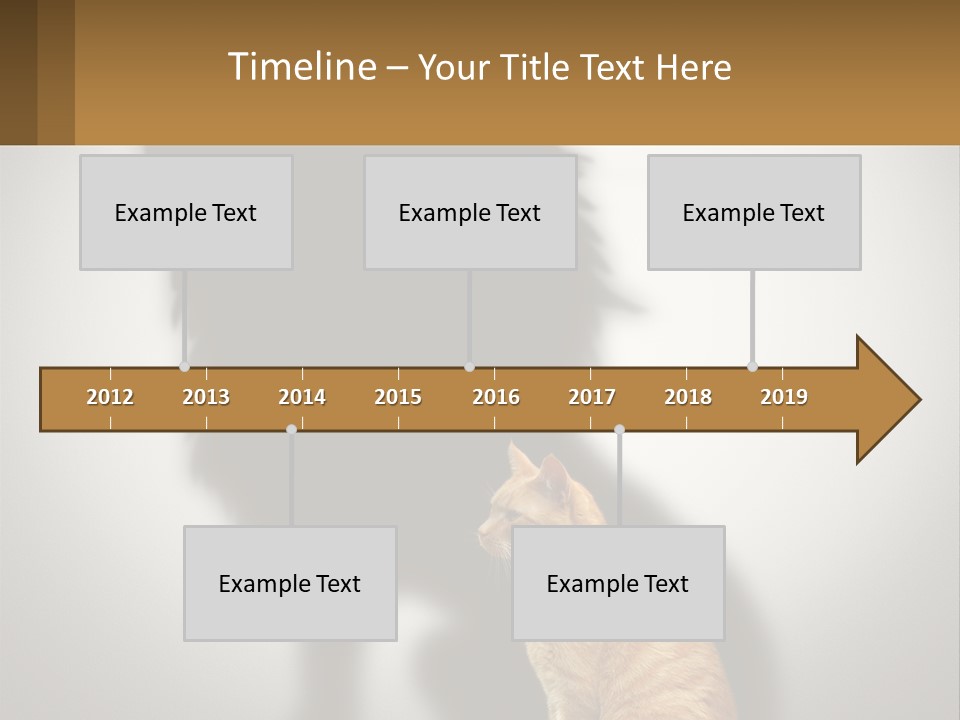 Timeline – Your Title Text Here

Example Text

Example Text

Example Text

2012 2013 2014 2015 2016 2017 2018 2019

Example Text

Example Text